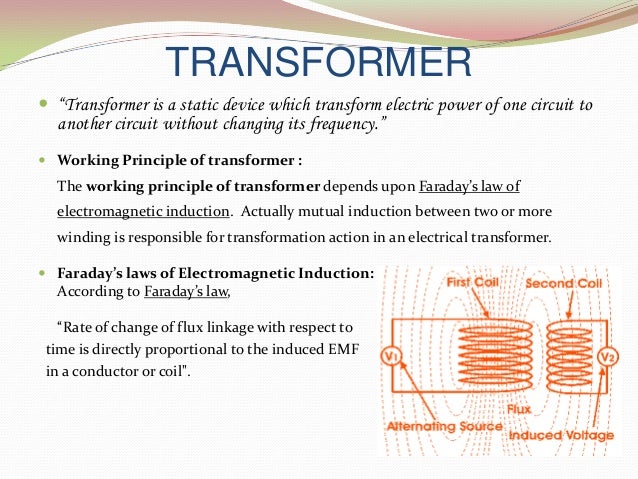 TRANSFORMER

“Transformer is a static device which transform electric power of one circuit to another circuit without changing its frequency.”

Working Principle of transformer :

The working principle of transformer depends upon Faraday’s law of electromagnetic induction. Actually mutual induction between two or more winding is responsible for transformation action in an electrical transformer.

Faraday’s laws of Electromagnetic Induction:
According to Faraday’s law,

“Rate of change of flux linkage with respect to time is directly proportional to the induced EMF in a conductor or coil".

First Coil
Second Coil
V1
V2
Flux
Alternating Source
Induced Voltage